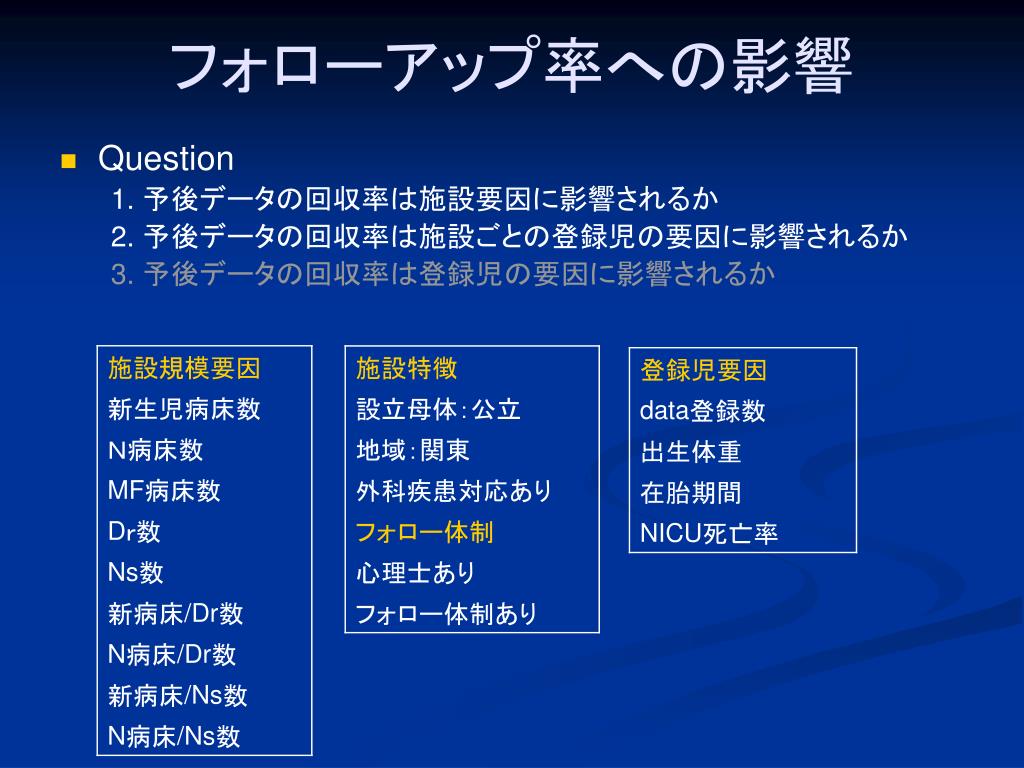 フォローアップ率への影響

Question
1. 予後データの回収率は施設要因に影響されるか
2. 予後データの回収率は施設ごとの登録児の要因に影響されるか
3. 予後データの回収率は登録児の要因に影響されるか

施設規模要因
新生児病床数
N病床数
MF病床数
Dr数
Ns数
新病床/Dr数
N病床/Dr数
新病床/Ns数
N病床/Ns数

施設特徴
設立母体：公立
地域：関東
外科疾患対応あり
フォロー体制
心理士あり
フォロー体制あり

登録児要因
data登録数
出生体重
在胎期間
NICU死亡率